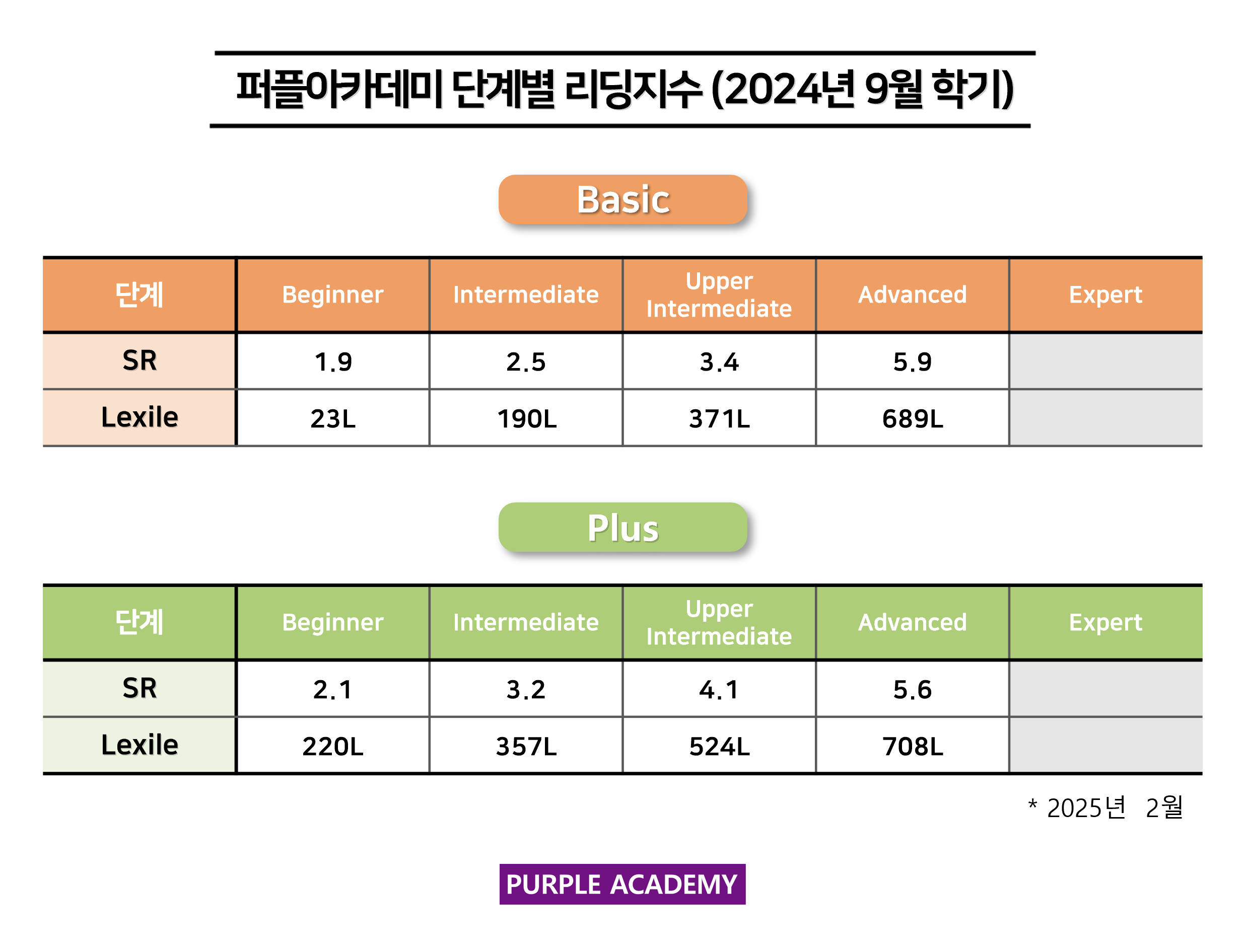 퍼플아카데미 단계별 리딩지수 (2024년 9월 학기)

Basic

| 단계 | Beginner | Intermediate | Upper Intermediate | Advanced | Expert |
|---|---|---|---|---|---|
| SR | 1.9 | 2.5 | 3.4 | 5.9 | |
| Lexile | 23L | 190L | 371L | 689L | |

Plus

| 단계 | Beginner | Intermediate | Upper Intermediate | Advanced | Expert |
|---|---|---|---|---|---|
| SR | 2.1 | 3.2 | 4.1 | 5.6 | |
| Lexile | 220L | 357L | 524L | 708L | |

* 2025년 2월

PURPLE ACADEMY